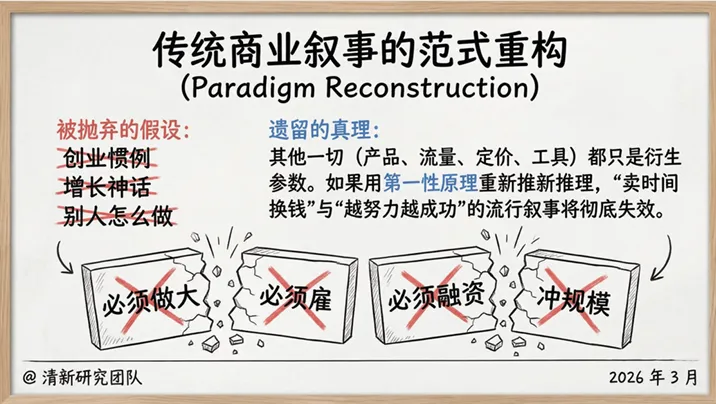 传统商业叙事的范式重构
(Paradigm Reconstruction)

被抛弃的假设:
创业惯例
增长神话
别人怎么做

遗留的真理:
其他一切（产品、流量、定价、工具）都只是衍生参数。如果用第一性原理重新推新推理，“卖时间换钱”与“越努力越成功”的流行叙事将彻底失效。

必须做大
必须雇
必须融资
冲规模

@ 清新研究团队
2026 年 3 月